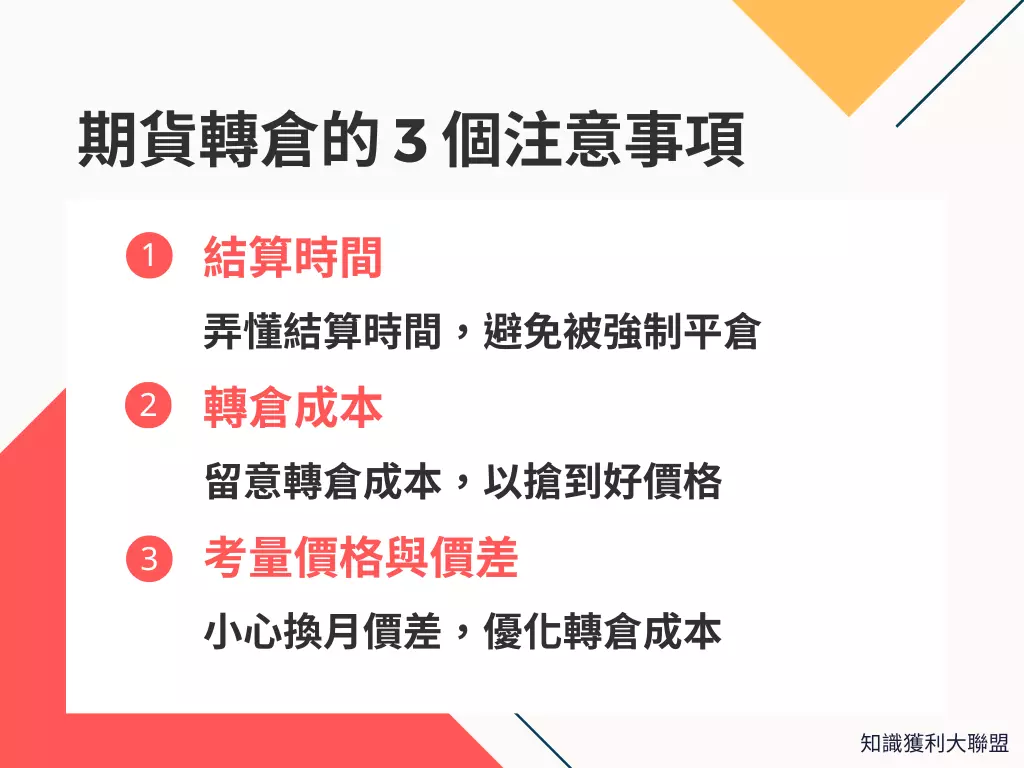 期貨轉倉的 3 個注意事項

1 結算時間

弄懂結算時間，避免被強制平倉

2 轉倉成本

留意轉倉成本，以搶到好價格

3 考量價格與價差

小心換月價差，優化轉倉成本

知識獲利大聯盟